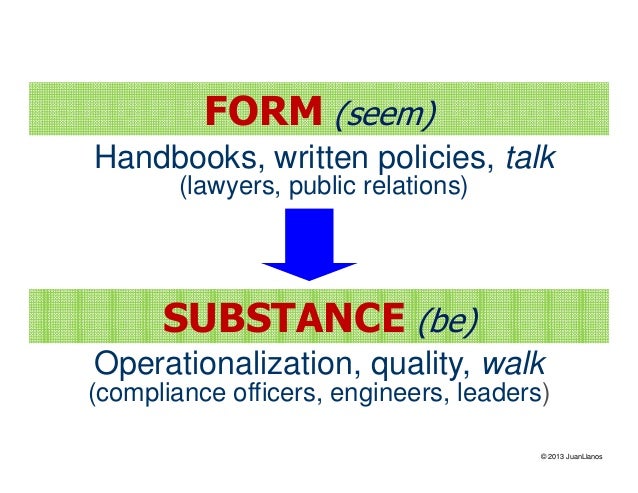 FORM (seem)

Handbooks, written policies, talk
(lawyers, public relations)

SUBSTANCE (be)

Operationalization, quality, walk
(compliance officers, engineers, leaders)

© 2013 JuanLlanos